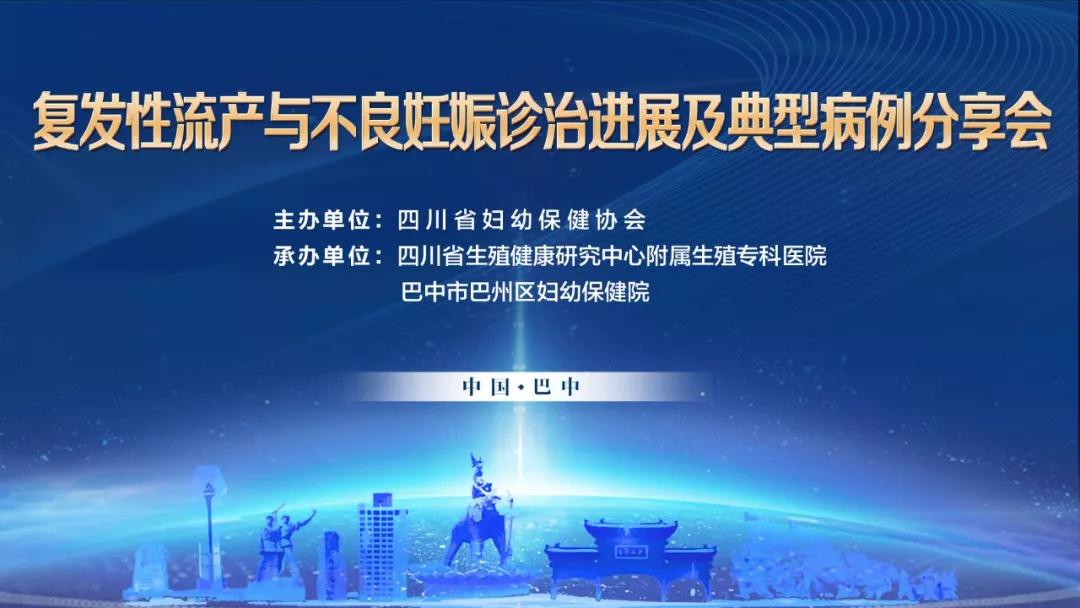 复发性流产与不良妊娠诊治进展及典型病例分享会

主办单位：四川省妇幼保健协会
承办单位：四川省生殖健康研究中心附属生殖专科医院
巴中市巴州区妇幼保健院

中国·巴中